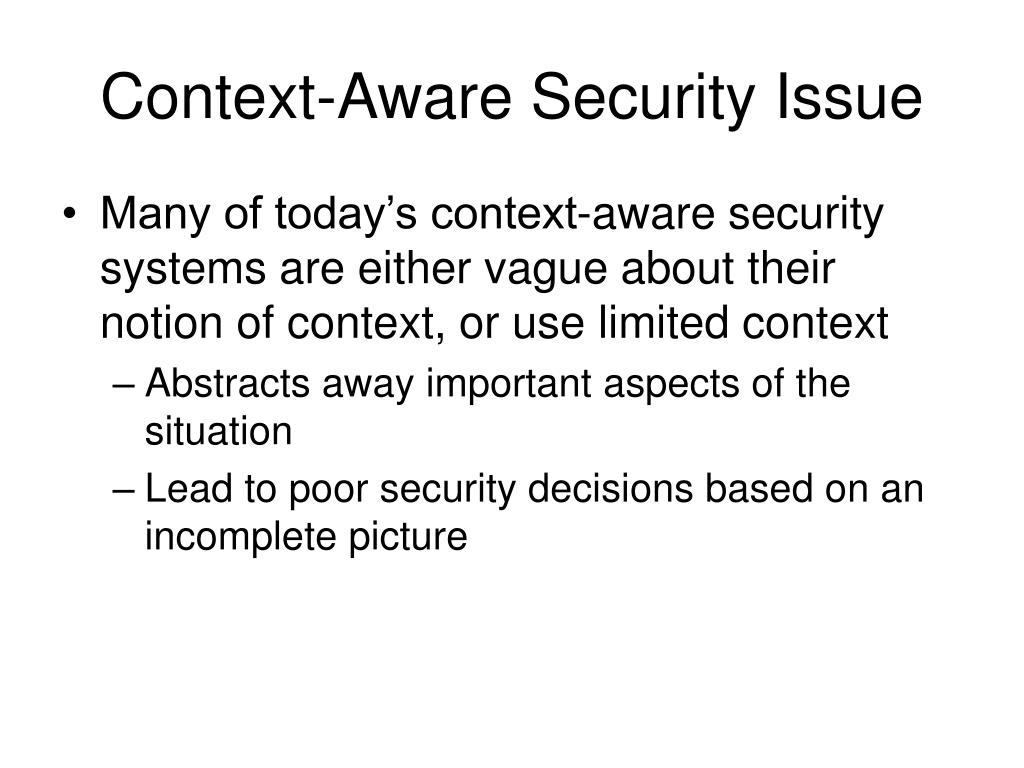 Context-Aware Security Issue

• Many of today’s context-aware security systems are either vague about their notion of context, or use limited context

– Abstracts away important aspects of the situation

– Lead to poor security decisions based on an incomplete picture